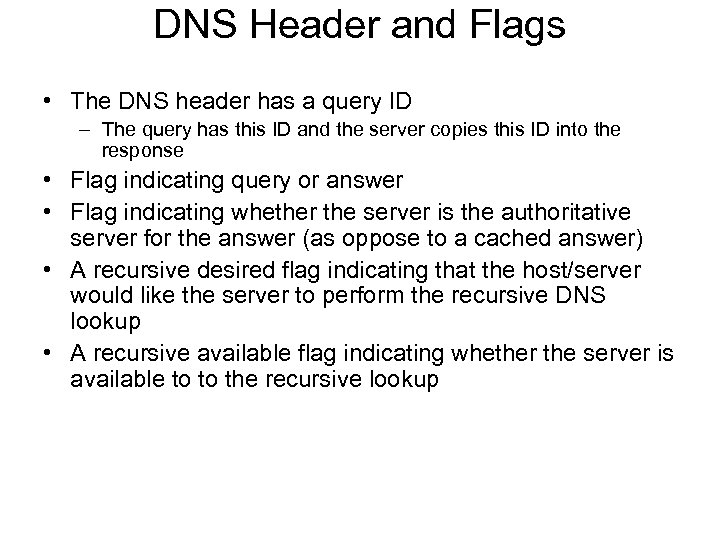 DNS Header and Flags

• The DNS header has a query ID
– The query has this ID and the server copies this ID into the response
• Flag indicating query or answer
• Flag indicating whether the server is the authoritative server for the answer (as oppose to a cached answer)
• A recursive desired flag indicating that the host/server would like the server to perform the recursive DNS lookup
• A recursive available flag indicating whether the server is available to to the recursive lookup